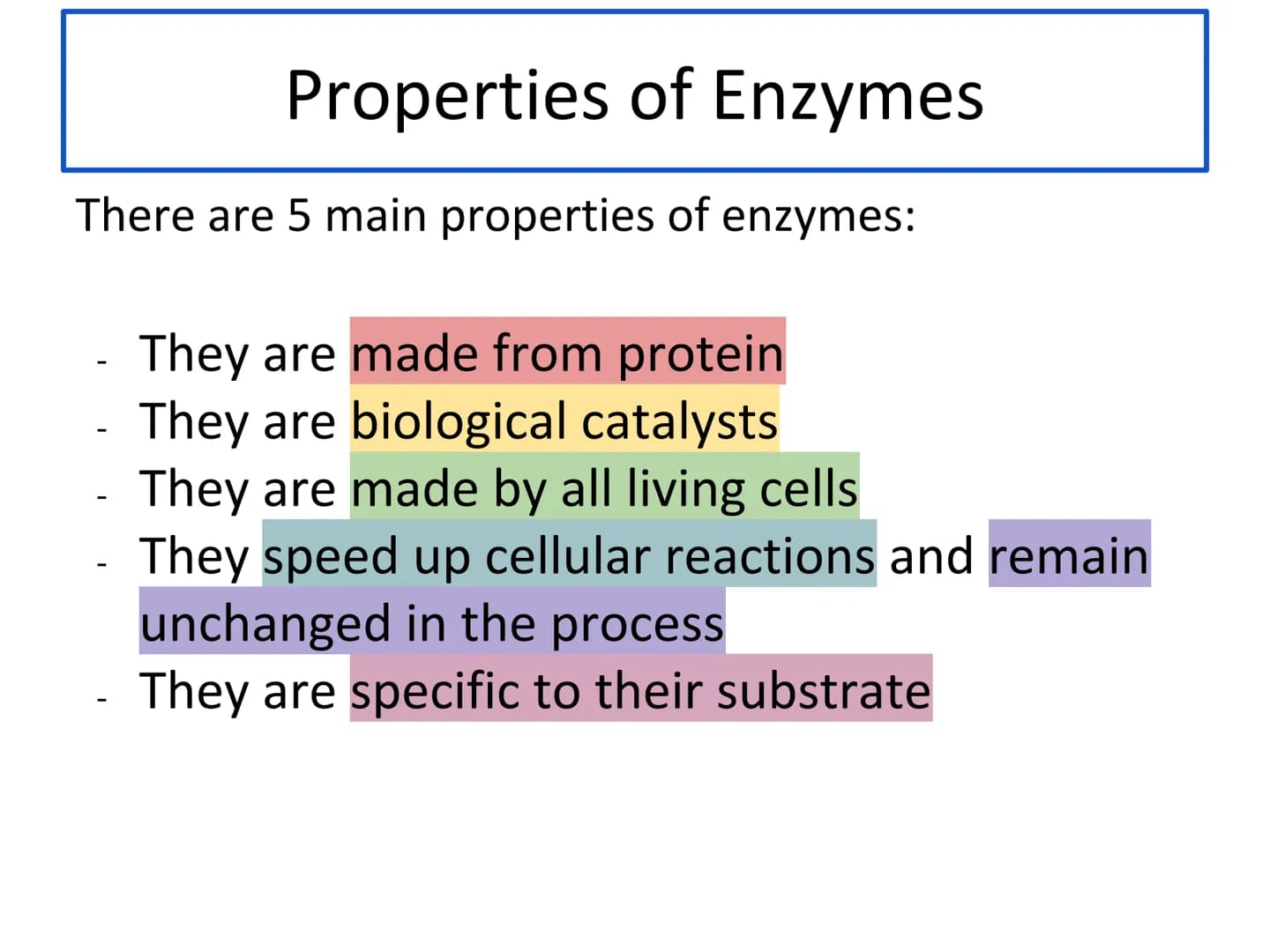 Properties of Enzymes

There are 5 main properties of enzymes:

- They are made from protein
- They are biological catalysts
- They are made by all living cells
- They speed up cellular reactions and remain unchanged in the process
- They are specific to their substrate